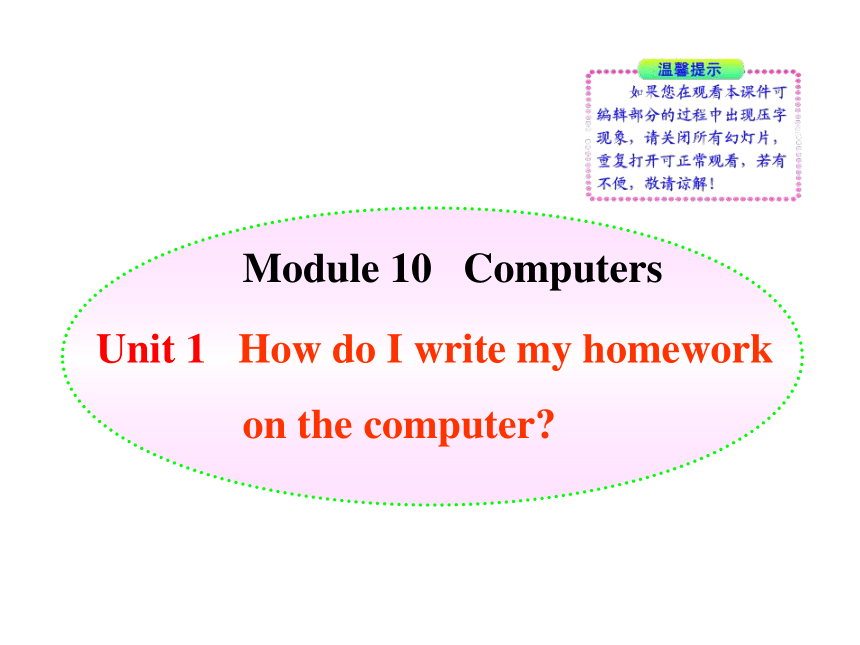 温馨提示

如果您在观看本课件可编辑部分的过程中出现压字现象，请关闭所有幻灯片，重复打开可正常观看，若有不便，敬请谅解！

Module 10 Computers

Unit 1 How do I write my homework on the computer?